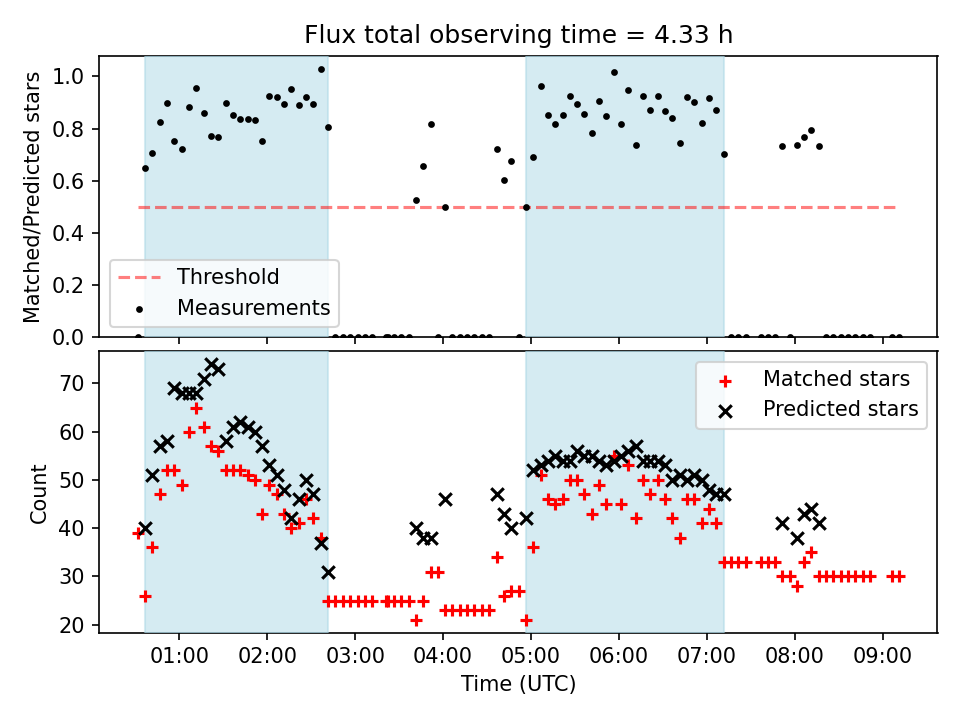 Flux total observing time = 4.33 h

Matched/Predicted stars

1.0
0.8
0.6
0.4
0.2
0.0

Threshold
Measurements

Count

70
60
50
40
30
20

Matched stars
Predicted stars

01:00
02:00
03:00
04:00
05:00
06:00
07:00
08:00
09:00

Time (UTC)